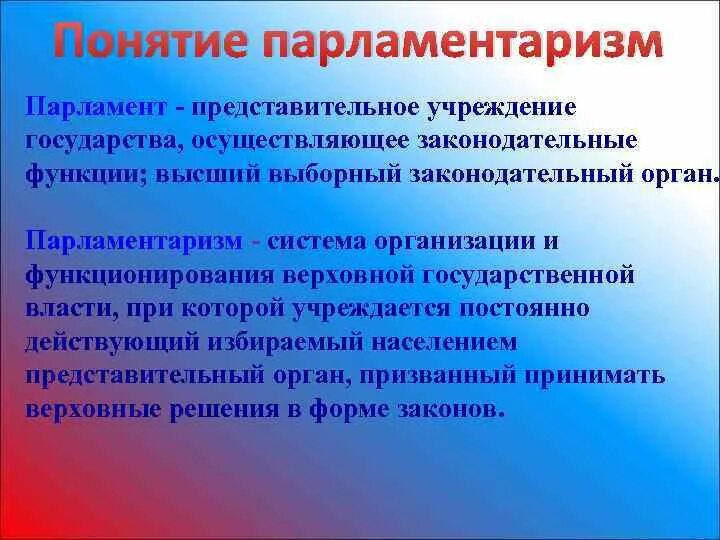 Понятие парламентаризм

Парламент - представительное учреждение государства, осуществляющее законодательные функции; высший выборный законодательный орган.

Парламентаризм - система организации и функционирования верховной государственной власти, при которой учреждается постоянно действующий избираемый населением представительный орган, призванный принимать верховные решения в форме законов.